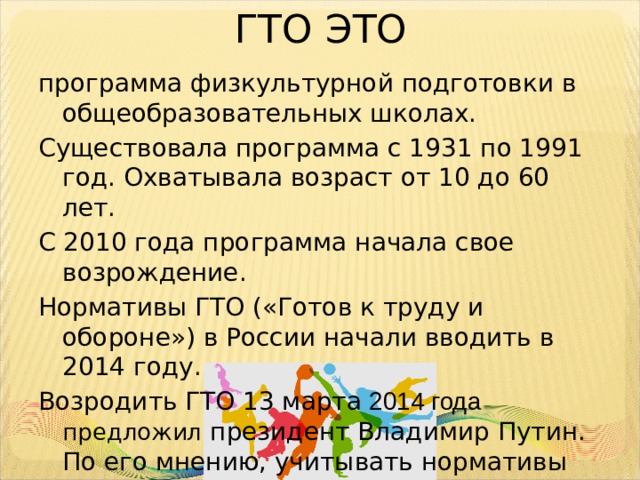 ГТО ЭТО

программа физкультурной подготовки в общеобразовательных школах.

Существовала программа с 1931 по 1991 год. Охватывала возраст от 10 до 60 лет.

С 2010 года программа начала свое возрождение.

Нормативы ГТО («Готов к труду и обороне») в России начали вводить в 2014 году.

Возродить ГТО 13 марта 2014 года предложил президент Владимир Путин. По его мнению, учитывать нормативы